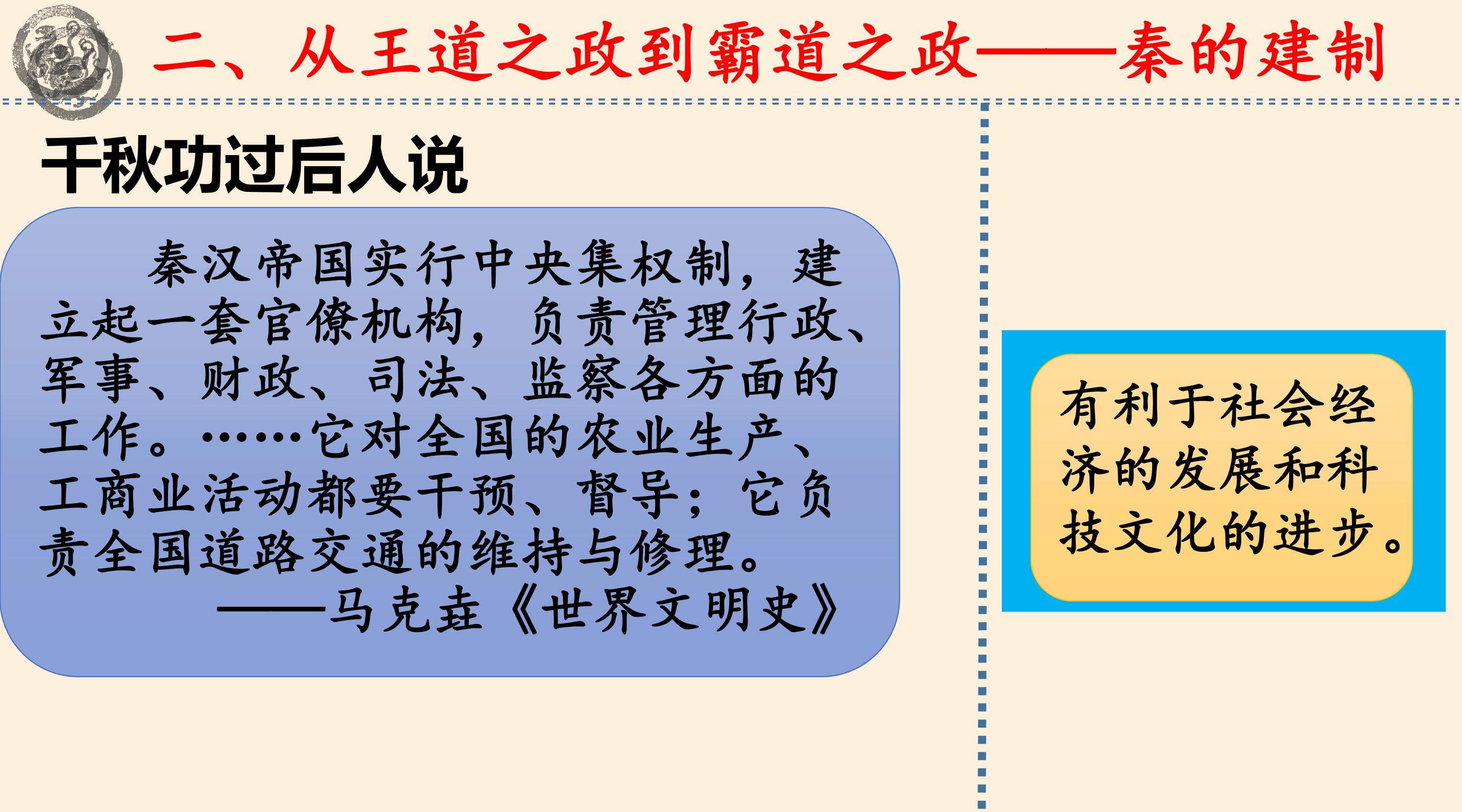 二、从王道之政到霸道之政——秦的建制

千秋功过后人说

秦汉帝国实行中央集权制，建立起一套官僚机构，负责管理行政、军事、财政、司法、监察各方面的工作。……它对全国的农业生产、工商业活动都要干预、督导；它负责全国道路交通的维持与修理。

——马克垚《世界文明史》

有利于社会经济的发展和科技文化的进步。